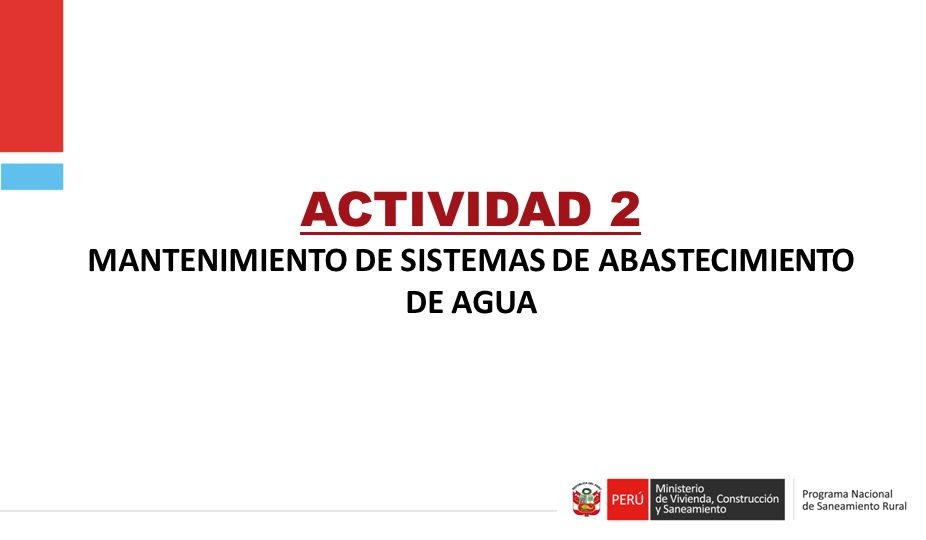 ACTIVIDAD 2

MANTENIMIENTO DE SISTEMAS DE ABASTECIMIENTO DE AGUA

PERÚ

Ministerio de Vivienda, Construcción y Saneamiento

Programa Nacional de Saneamiento Rural